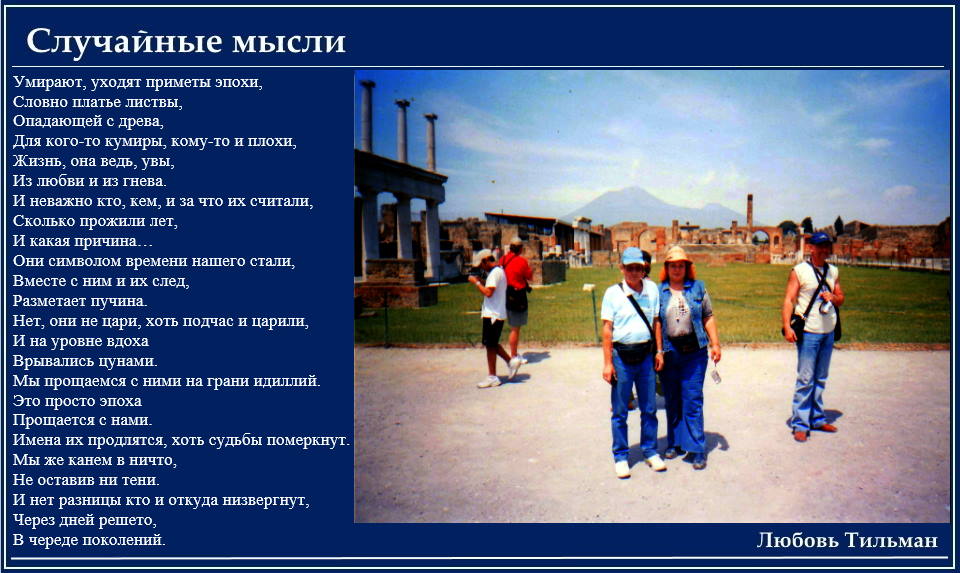 Случайные мысли

Умирают, уходят приметы эпохи,
Словно платье листвы,
Опадающей с древа,
Для кого-то кумиры, кому-то и плохи,
Жизнь, она ведь, увы,
Из любви и из гнева.
И неважно кто, кем, и за что их считали,
Сколько прожили лет,
И какая причина…
Они символом времени нашего стали,
Вместе с ним и их след,
Разметает пучина.
Нет, они не цари, хоть подчас и царили,
И на уровне вдоха
Врывались цунами.
Мы прощаемся с ними на грани идиллий.
Это просто эпоха
Прощается с нами.
Имена их продлятся, хоть судьбы померкнут.
Мы же канем в ничто,
Не оставив ни тени.
И нет разницы кто и откуда низвергнут,
Через дней решето,
В череде поколений.

Любовь Тильман